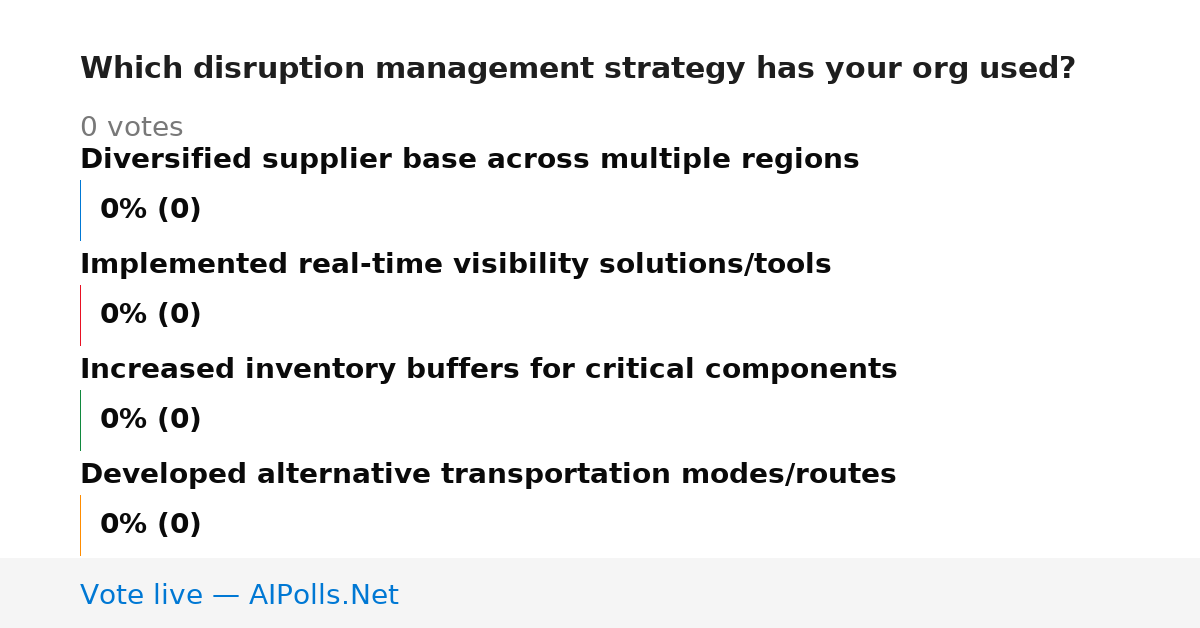 Which disruption management strategy has your org used?

0 votes

Diversified supplier base across multiple regions

0% (0)

Implemented real-time visibility solutions/tools

0% (0)

Increased inventory buffers for critical components

0% (0)

Developed alternative transportation modes/routes

0% (0)

Vote live — AIPolls.Net